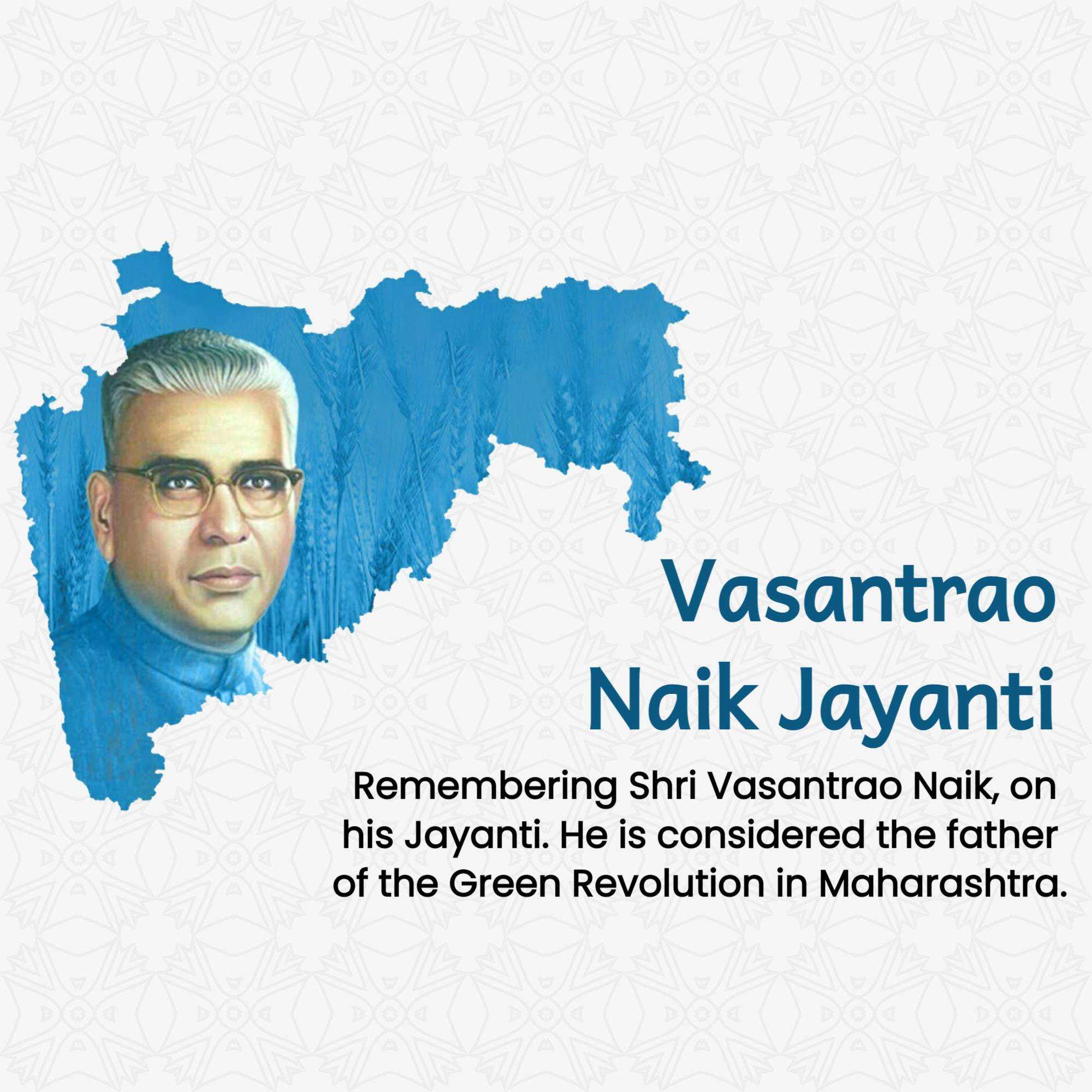 Vasantrao Naik Jayanti

Remembering Shri Vasantrao Naik, on his Jayanti. He is considered the father of the Green Revolution in Maharashtra.